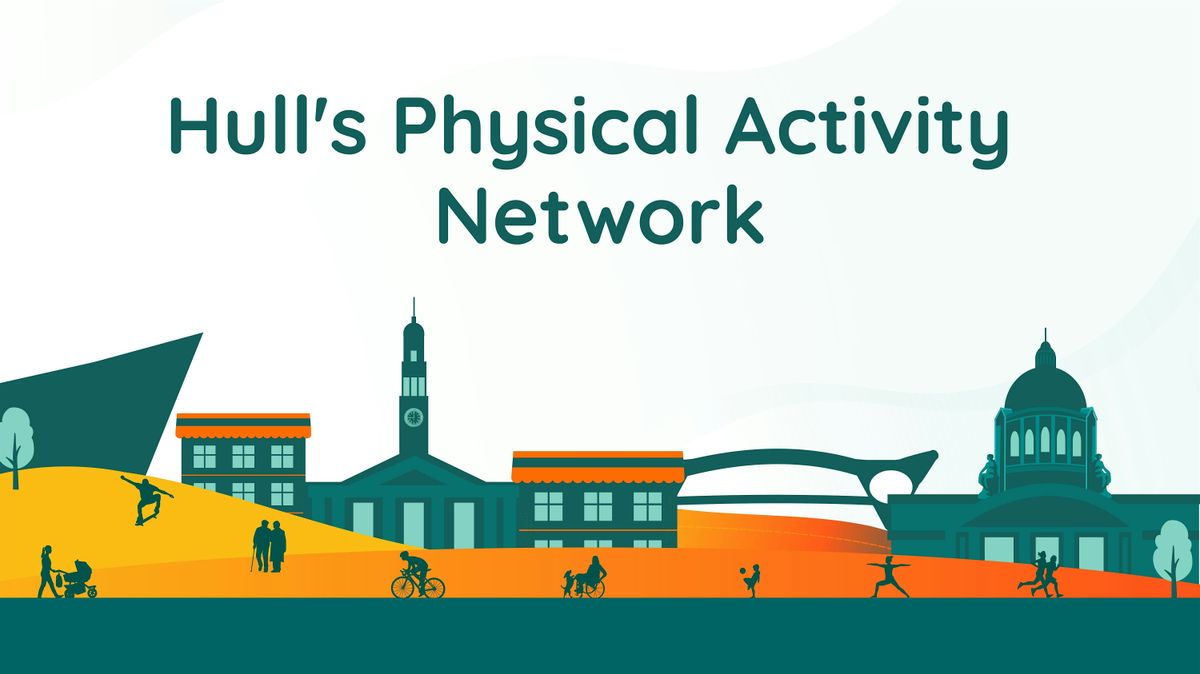 Hull's Physical Activity Network